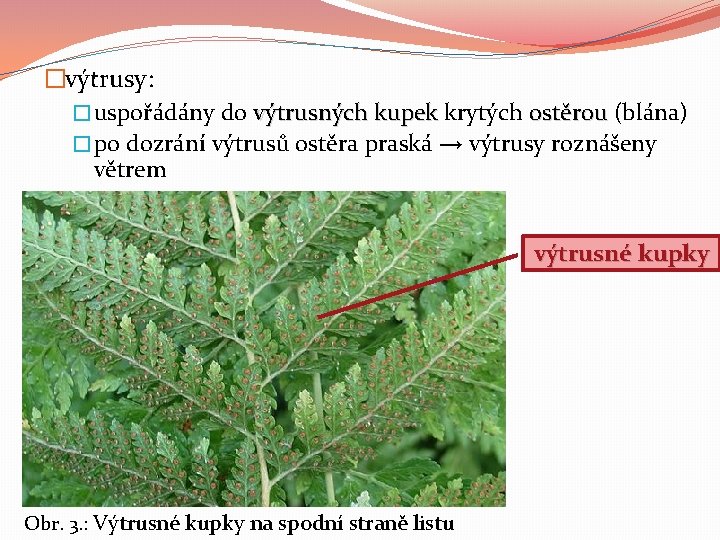 výtrusy:

uspořádány do výtrusných kupek krytých ostěrou (blána)

po dozrání výtrusů ostěra praská → výtrusy roznášeny větrem

výtrusné kupky

Obr. 3.: Výtrusné kupky na spodní straně listu